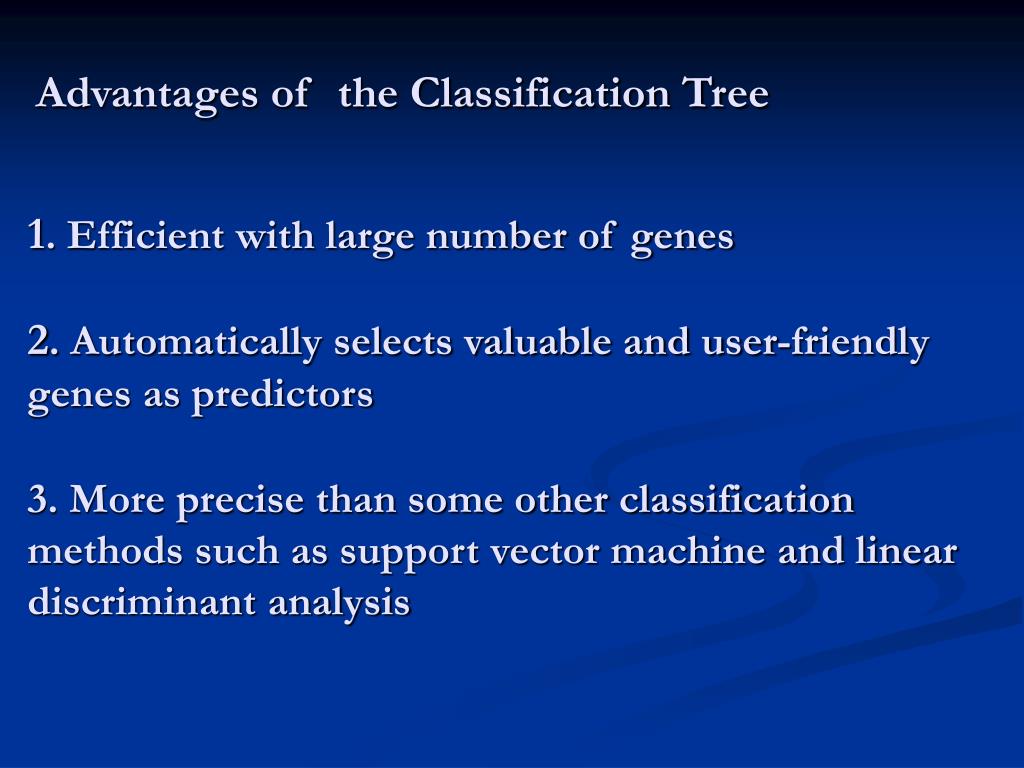 Advantages of the Classification Tree

1. Efficient with large number of genes

2. Automatically selects valuable and user-friendly genes as predictors

3. More precise than some other classification methods such as support vector machine and linear discriminant analysis